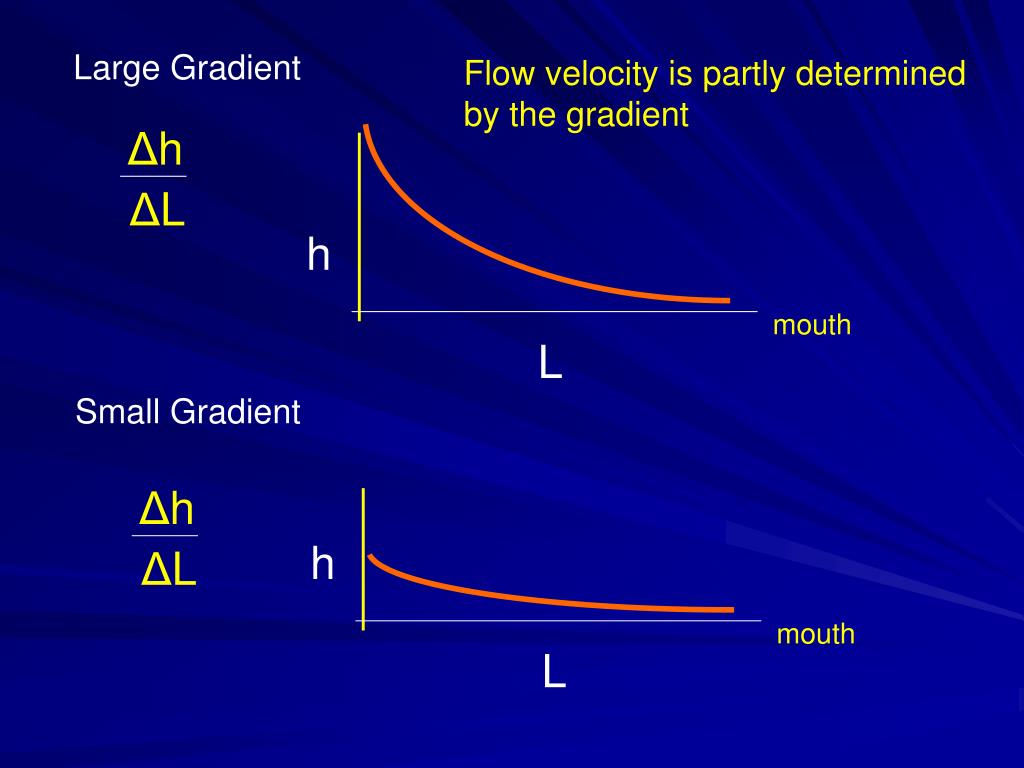 Large Gradient

Flow velocity is partly determined by the gradient

$\frac{\Delta h}{\Delta L}$

h

mouth

L

Small Gradient

$\frac{\Delta h}{\Delta L}$

h

mouth

L